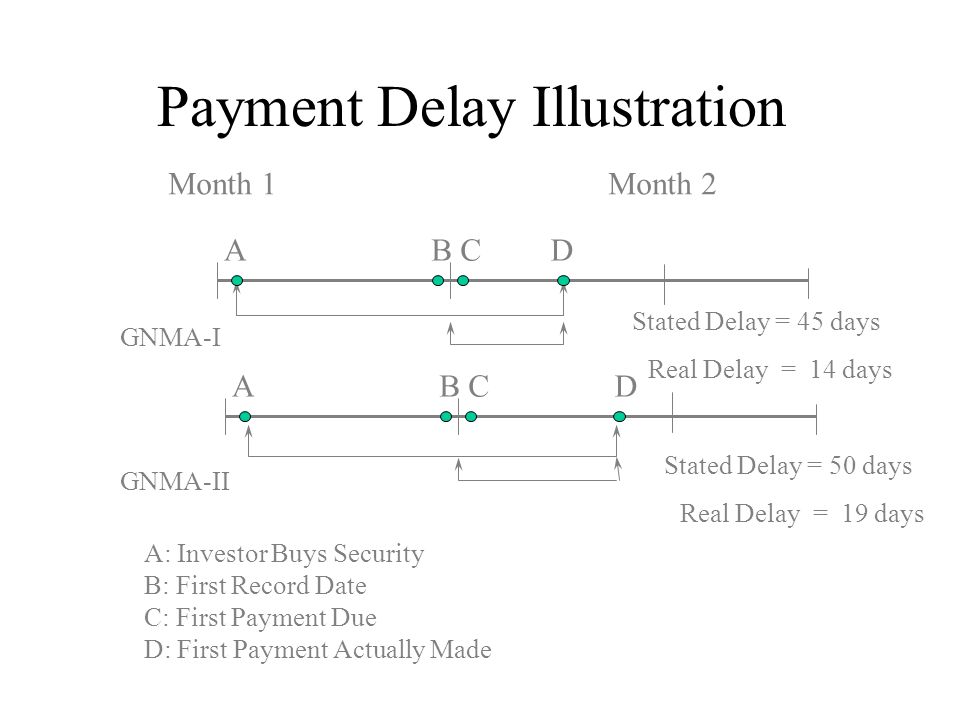 Payment Delay Illustration

Month 1

Month 2

A B C D

GNMA-I

Stated Delay = 45 days

Real Delay = 14 days

A B C D

GNMA-II

Stated Delay = 50 days

Real Delay = 19 days

A: Investor Buys Security
B: First Record Date
C: First Payment Due
D: First Payment Actually Made